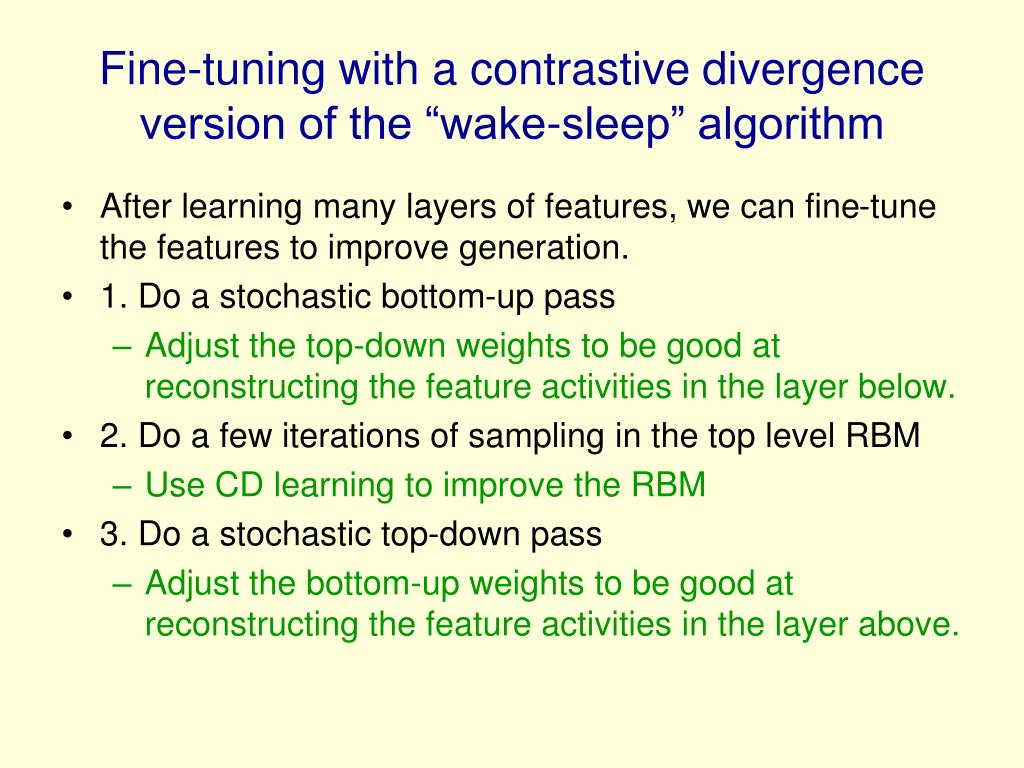 Fine-tuning with a contrastive divergence version of the “wake-sleep” algorithm

• After learning many layers of features, we can fine-tune the features to improve generation.
• 1. Do a stochastic bottom-up pass
– Adjust the top-down weights to be good at reconstructing the feature activities in the layer below.
• 2. Do a few iterations of sampling in the top level RBM
– Use CD learning to improve the RBM
• 3. Do a stochastic top-down pass
– Adjust the bottom-up weights to be good at reconstructing the feature activities in the layer above.